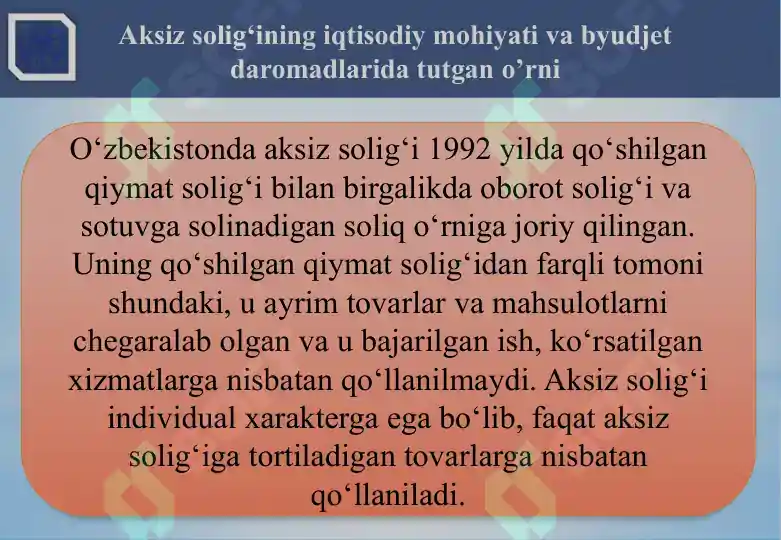 Aksiz solig‘ining iqtisodiy mohiyati va byudjet daromadlarida tutgan o’rni

O‘zbekistonda aksiz solig‘i 1992 yilda qo‘shilgan qiymat solig‘i bilan birgalikda oborot solig‘i va sotuvga solinadigan soliq o‘rniga joriy qilingan. Uning qo‘shilgan qiymat solig‘idan farqli tomoni shundaki, u ayrim tovarlar va mahsulotlarni chegaralab olgan va u bajarilgan ish, ko‘rsatilgan xizmatlarga nisbatan qo‘llanilmaydi. Aksiz solig‘i individual xarakterga ega bo‘lib, faqat aksiz solig‘iga tortiladigan tovarlarga nisbatan qo‘llaniladi.